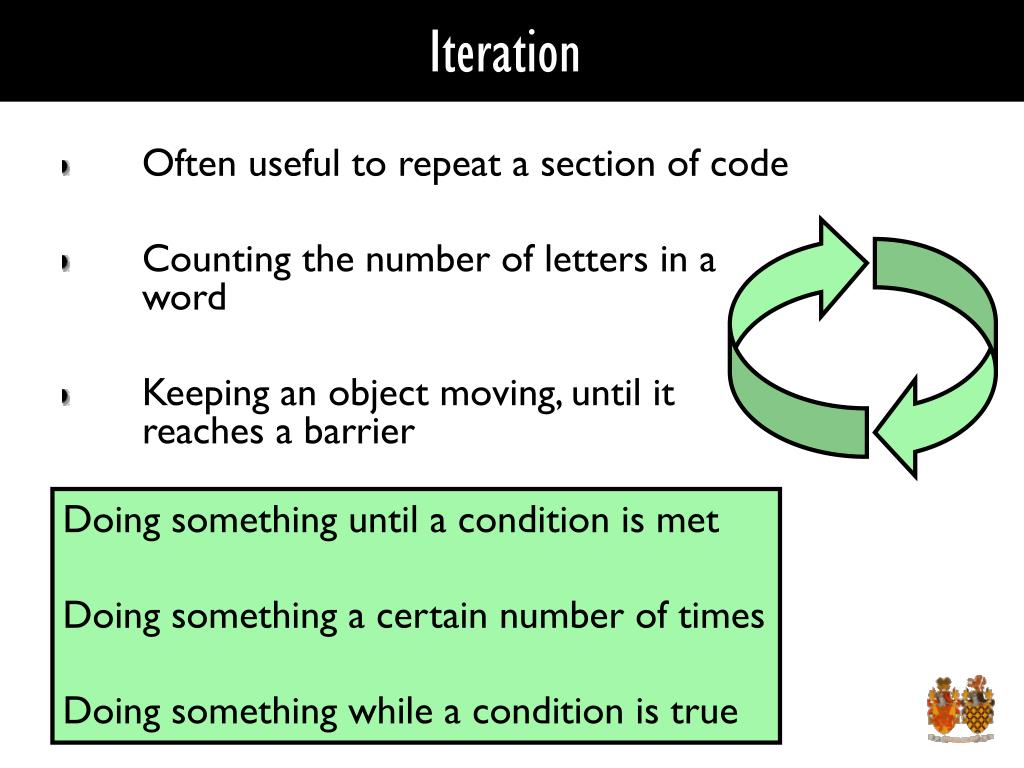 Iteration

Often useful to repeat a section of code

Counting the number of letters in a word

Keeping an object moving, until it reaches a barrier

Doing something until a condition is met

Doing something a certain number of times

Doing something while a condition is true